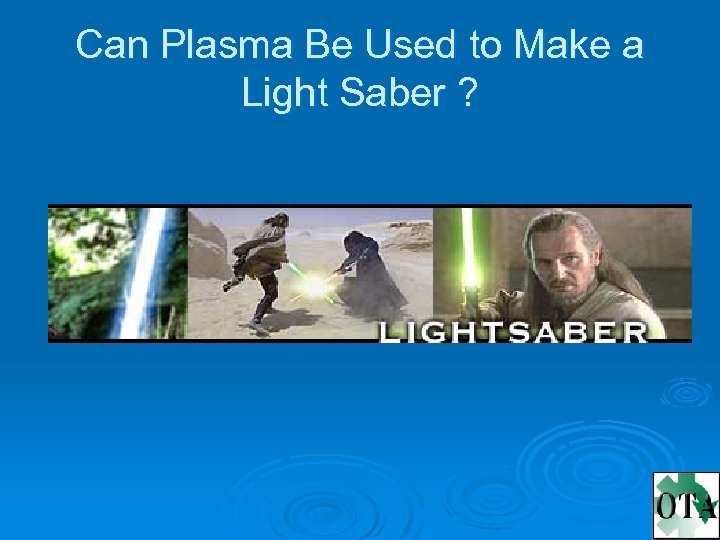 Can Plasma Be Used to Make a Light Saber ?

LIGHTSABER

OTA